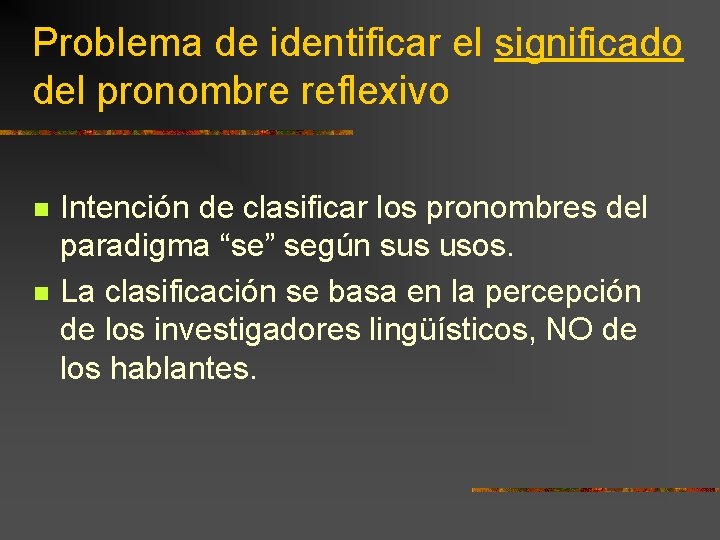 Problema de identificar el significado del pronombre reflexivo

• Intención de clasificar los pronombres del paradigma "se" según sus usos.
• La clasificación se basa en la percepción de los investigadores lingüísticos, NO de los hablantes.